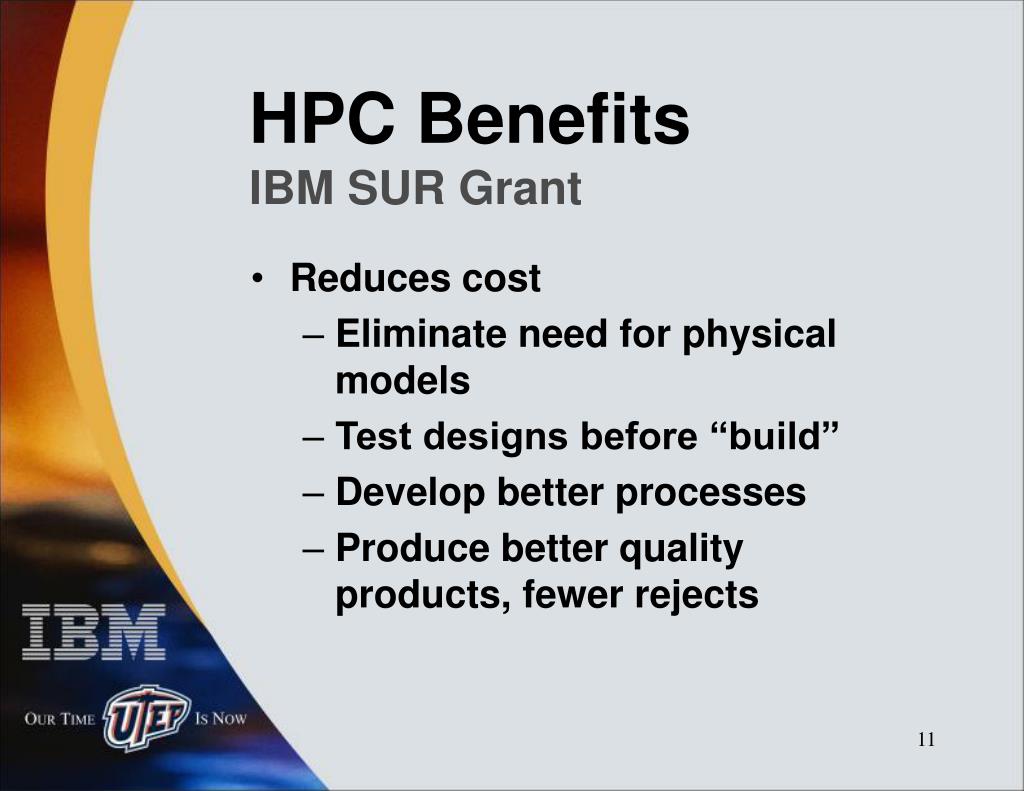 HPC Benefits
IBM SUR Grant

• Reduces cost
– Eliminate need for physical models
– Test designs before “build”
– Develop better processes
– Produce better quality products, fewer rejects

IBM

OUR TIME UTEP IS NOW

11